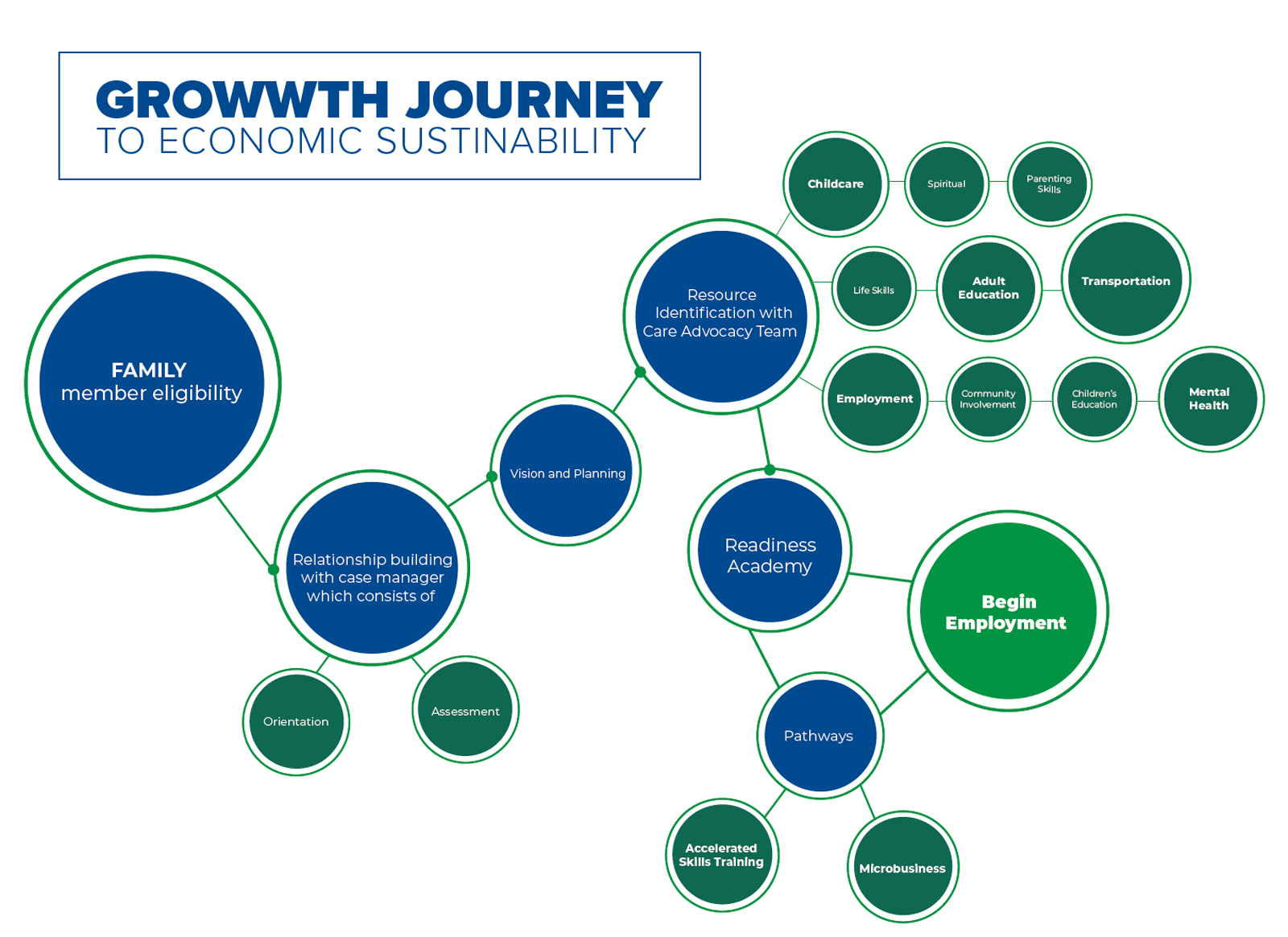 GROWWTH JOURNEY
TO ECONOMIC SUSTINABILITY

FAMILY
member eligibility

Relationship building with case manager which consists of

Orientation

Assessment

Vision and Planning

Resource Identification with Care Advocacy Team

Childcare

Spiritual

Parenting Skills

Life Skills

Adult Education

Transportation

Employment

Community Involvement

Children's Education

Mental Health

Readiness Academy

Begin Employment

Pathways

Accelerated Skills Training

Microbusiness